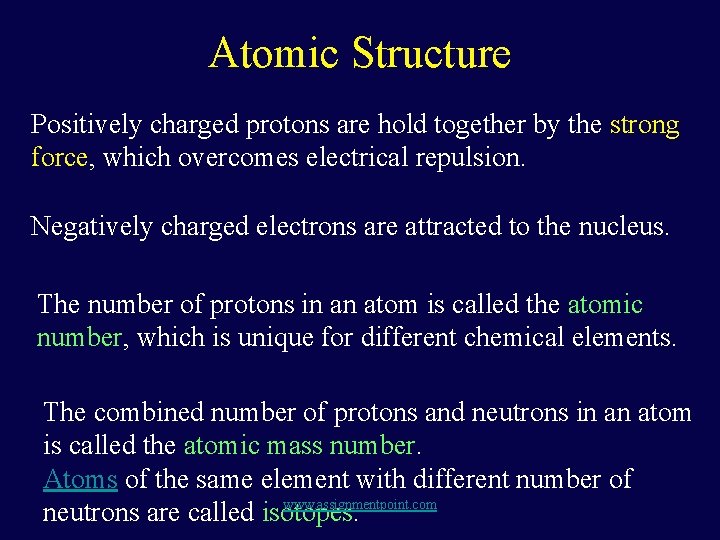 Atomic Structure

Positively charged protons are hold together by the strong force, which overcomes electrical repulsion.

Negatively charged electrons are attracted to the nucleus.

The number of protons in an atom is called the atomic number, which is unique for different chemical elements.

The combined number of protons and neutrons in an atom is called the atomic mass number.
Atoms of the same element with different number of neutrons are called isotopes.

www.assignmentpoint.com